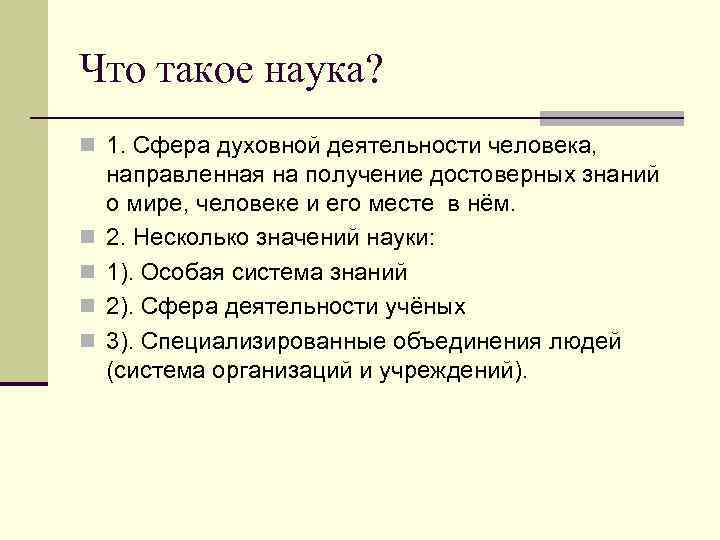 Что такое наука?

1. Сфера духовной деятельности человека, направленная на получение достоверных знаний о мире, человеке и его месте в нём.

2. Несколько значений науки:

1). Особая система знаний

2). Сфера деятельности учёных

3). Специализированные объединения людей (система организаций и учреждений).